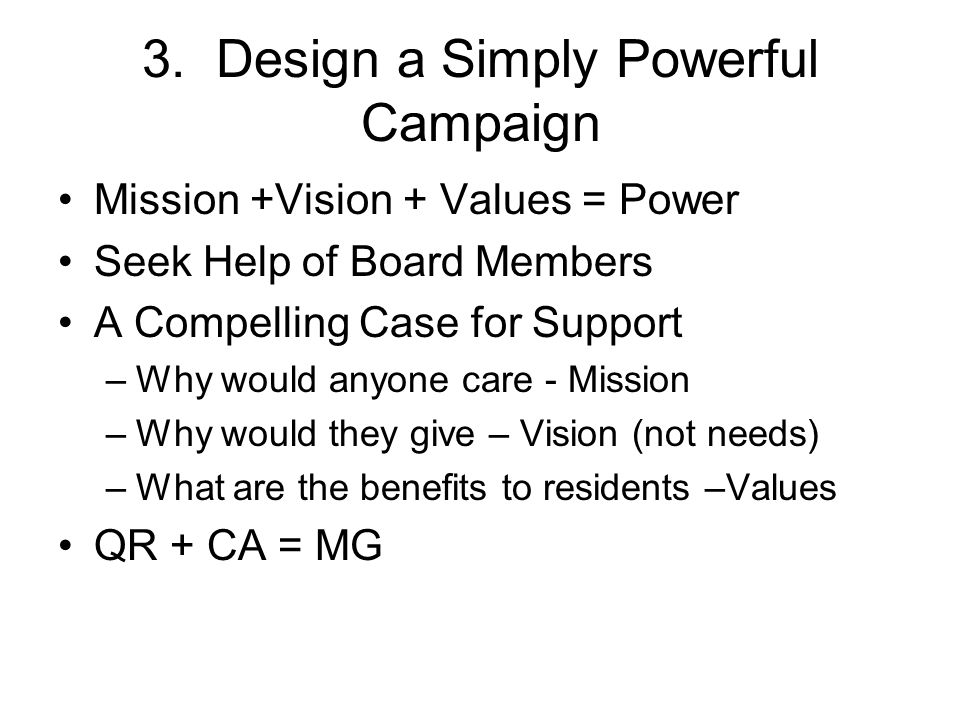 3. Design a Simply Powerful Campaign

• Mission +Vision + Values = Power
• Seek Help of Board Members
• A Compelling Case for Support
– Why would anyone care - Mission
– Why would they give – Vision (not needs)
– What are the benefits to residents –Values
• QR + CA = MG